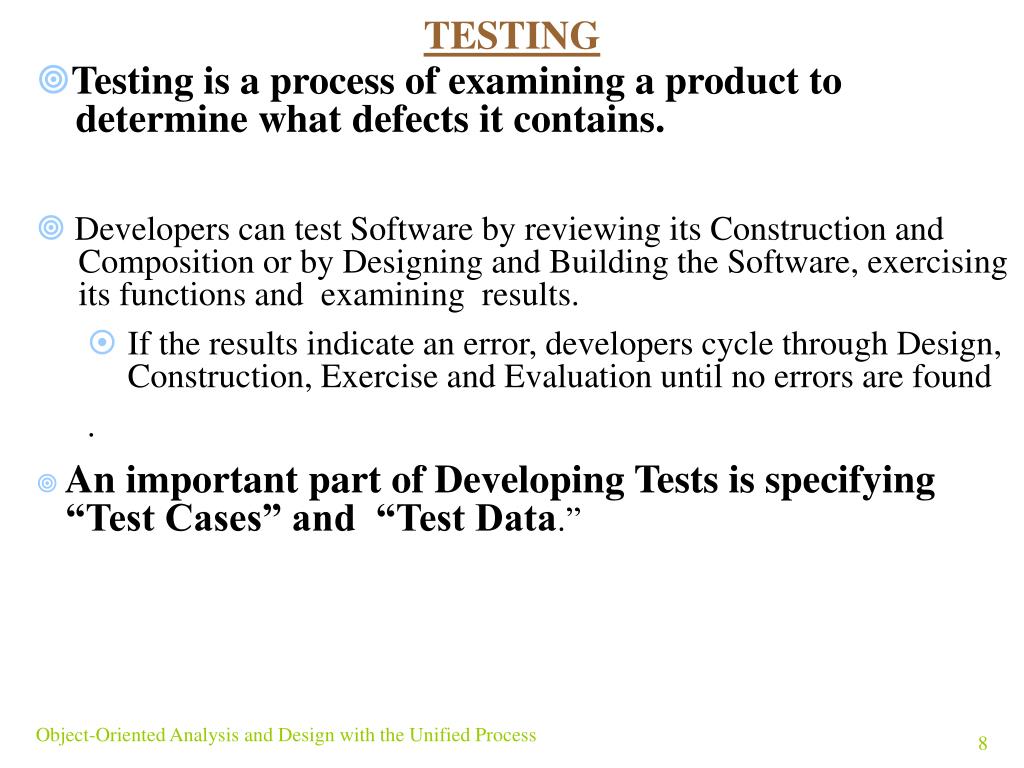 TESTING

Testing is a process of examining a product to determine what defects it contains.

Developers can test Software by reviewing its Construction and Composition or by Designing and Building the Software, exercising its functions and examining results.

If the results indicate an error, developers cycle through Design, Construction, Exercise and Evaluation until no errors are found

.

An important part of Developing Tests is specifying “Test Cases” and “Test Data.”

Object-Oriented Analysis and Design with the Unified Process

8